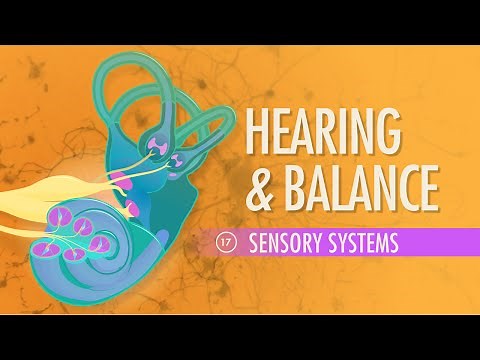 HEARING & BALANCE

17 SENSORY SYSTEMS